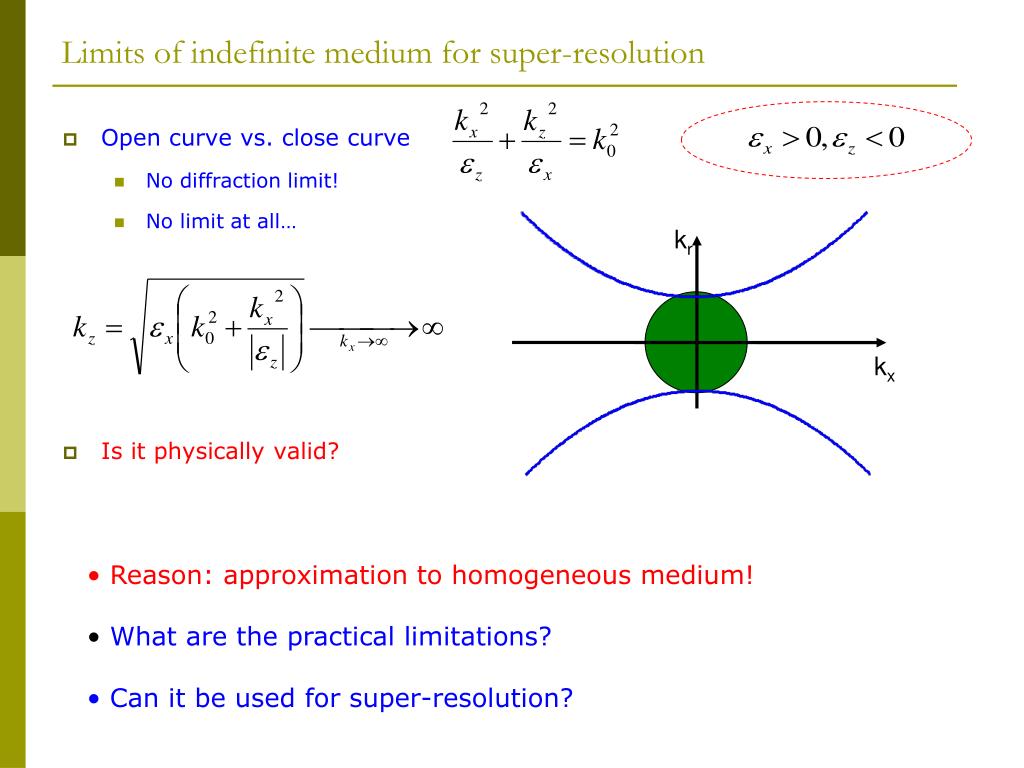 Limits of indefinite medium for super-resolution

Open curve vs. close curve

$\frac{k_x^2}{\varepsilon_z} + \frac{k_z^2}{\varepsilon_x} = k_0^2$

$\varepsilon_x > 0, \varepsilon_z < 0$

No diffraction limit!

No limit at all…

$k_z = \sqrt{\varepsilon_x \left( k_0^2 + \frac{k_x^2}{|\varepsilon_z|} \right)} \xrightarrow[k_x \to \infty]{} \infty$

$k_r$

$k_x$

Is it physically valid?

• Reason: approximation to homogeneous medium!

• What are the practical limitations?

• Can it be used for super-resolution?